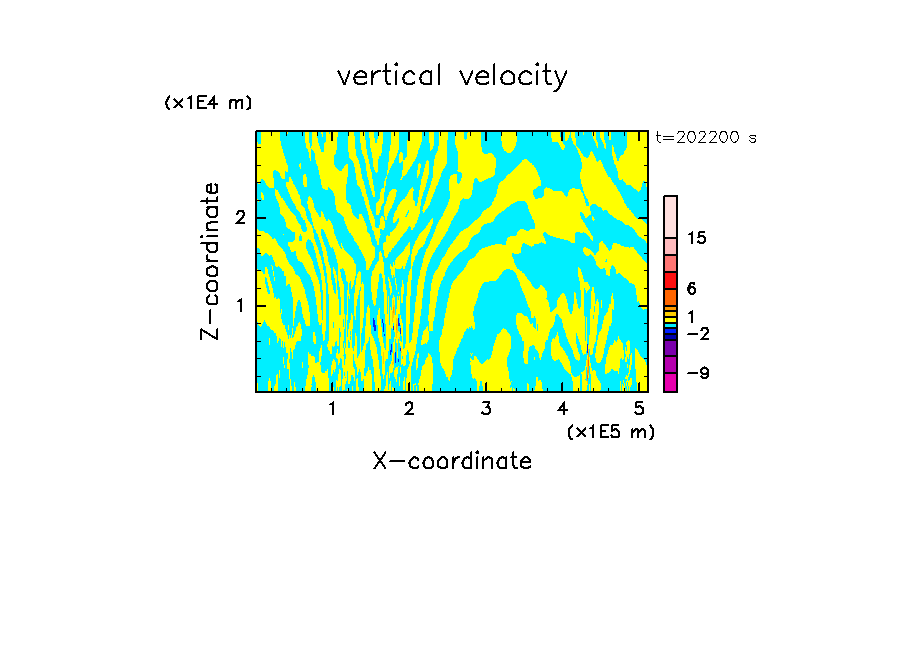 vertical velocity

(x1E4 m)

t=202200 s

Z-coordinate

2

1

15

6

1

−2

−9

1 2 3 4 5

(x1E5 m)

X-coordinate